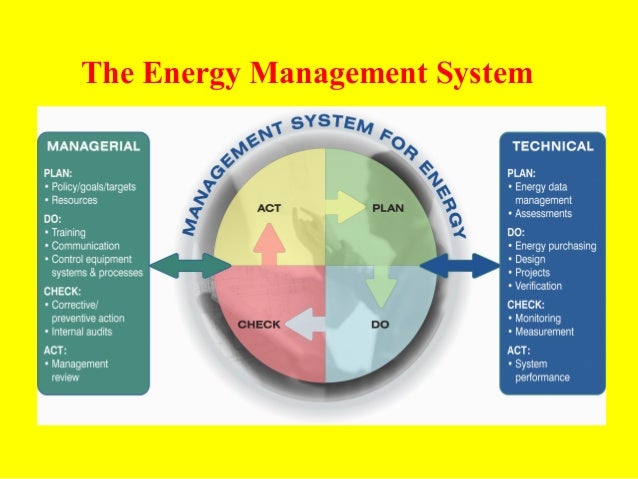 The Energy Management System

MANAGERIAL

PLAN:
• Policy/goals/targets
• Resources

DO:
• Training
• Communication
• Control equipment systems & processes

CHECK:
• Corrective/ preventive action
• Internal audits

ACT:
• Management review

MANAGEMENT SYSTEM FOR ENERGY

ACT

PLAN

CHECK

DO

TECHNICAL

PLAN:
• Energy data management
• Assessments

DO:
• Energy purchasing
• Design
• Projects
• Verification

CHECK:
• Monitoring
• Measurement

ACT:
• System performance